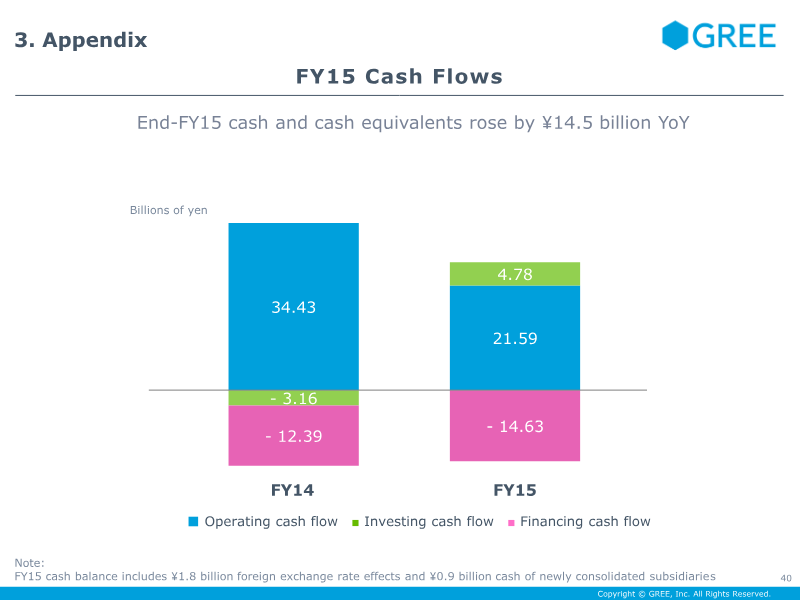 3. Appendix

GREE

FY15 Cash Flows

End-FY15 cash and cash equivalents rose by ¥14.5 billion YoY

Billions of yen

34.43

- 3.16

- 12.39

4.78

21.59

- 14.63

FY14

FY15

■ Operating cash flow ■ Investing cash flow ■ Financing cash flow

Note:
FY15 cash balance includes ¥1.8 billion foreign exchange rate effects and ¥0.9 billion cash of newly consolidated subsidiaries

40

Copyright © GREE, Inc. All Rights Reserved.